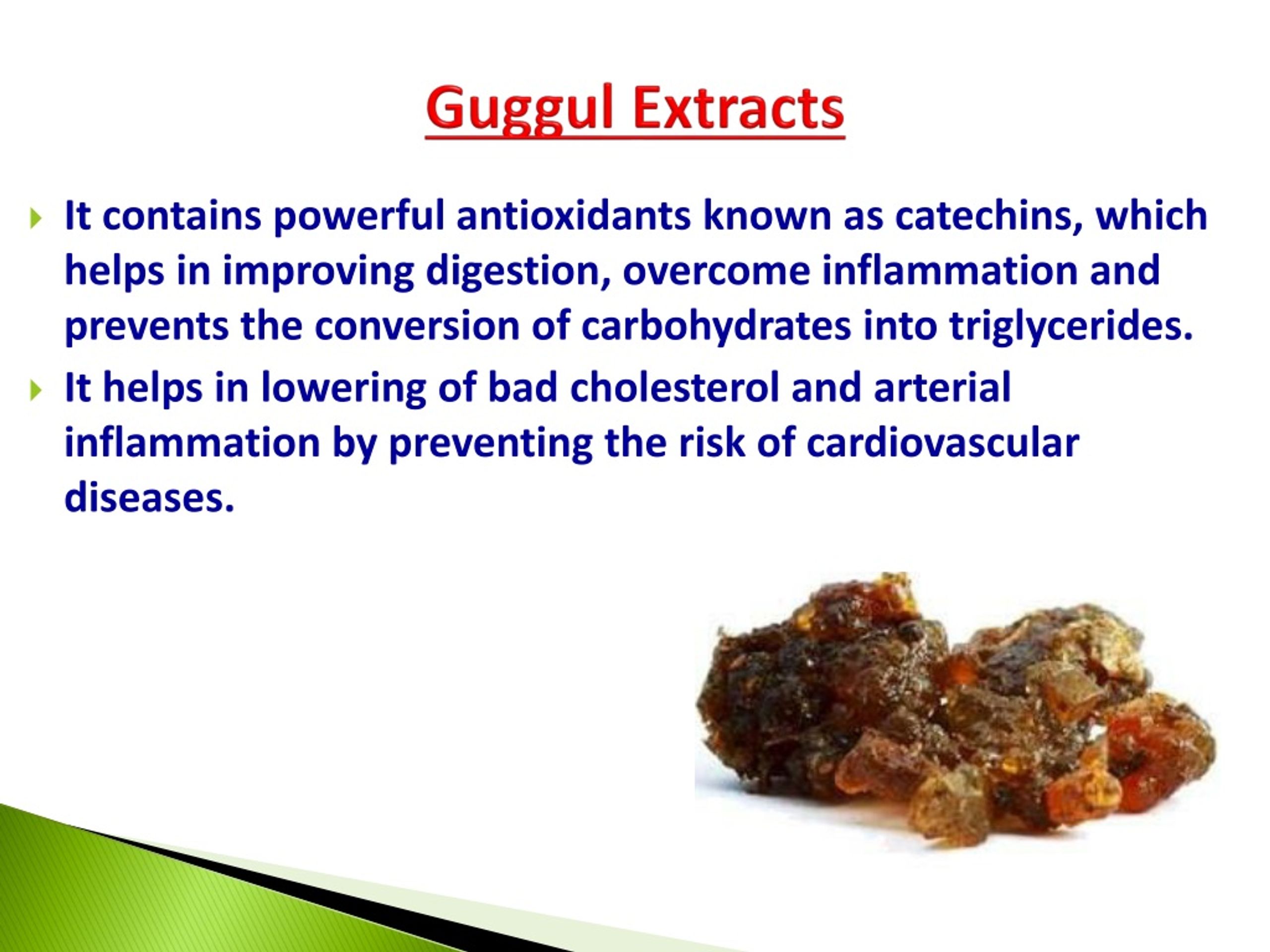 Guggul Extracts

It contains powerful antioxidants known as catechins, which helps in improving digestion, overcome inflammation and prevents the conversion of carbohydrates into triglycerides.

It helps in lowering of bad cholesterol and arterial inflammation by preventing the risk of cardiovascular diseases.